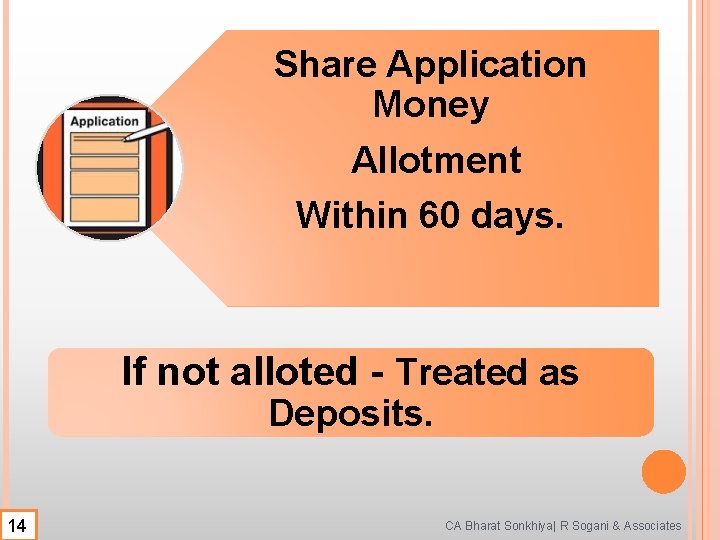 Application

Share Application Money

Allotment

Within 60 days.

If not alloted - Treated as Deposits.

14

CA Bharat Sonkhiya| R Sogani & Associates